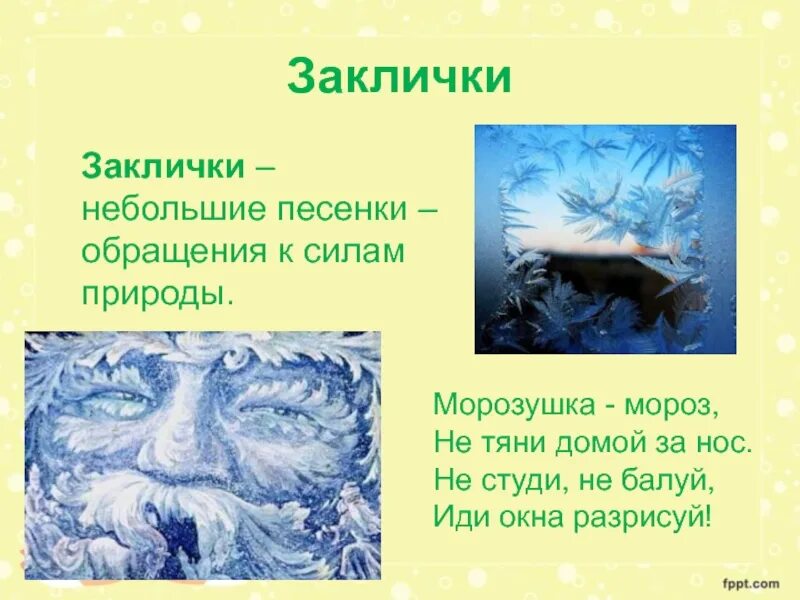 Заклички

Заклички – небольшие песенки – обращения к силам природы.

Морозушка - мороз,
Не тяни домой за нос.
Не студи, не балуй,
Иди окна разрисуй!

fppt.com